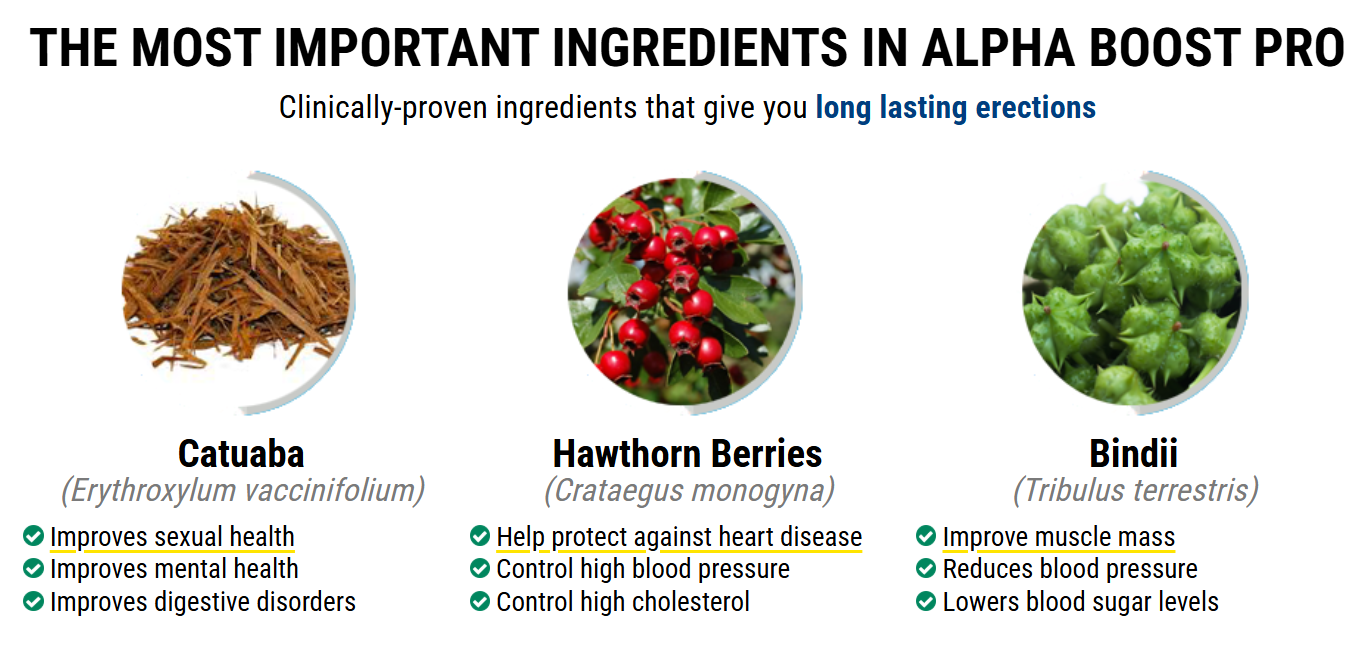 THE MOST IMPORTANT INGREDIENTS IN ALPHA BOOST PRO

Clinically-proven ingredients that give you long lasting erections

Catuaba
(Erythroxylum vaccinifolium)
Improves sexual health
Improves mental health
Improves digestive disorders

Hawthorn Berries
(Crataegus monogyna)
Help protect against heart disease
Control high blood pressure
Control high cholesterol

Bindii
(Tribulus terrestris)
Improve muscle mass
Reduces blood pressure
Lowers blood sugar levels